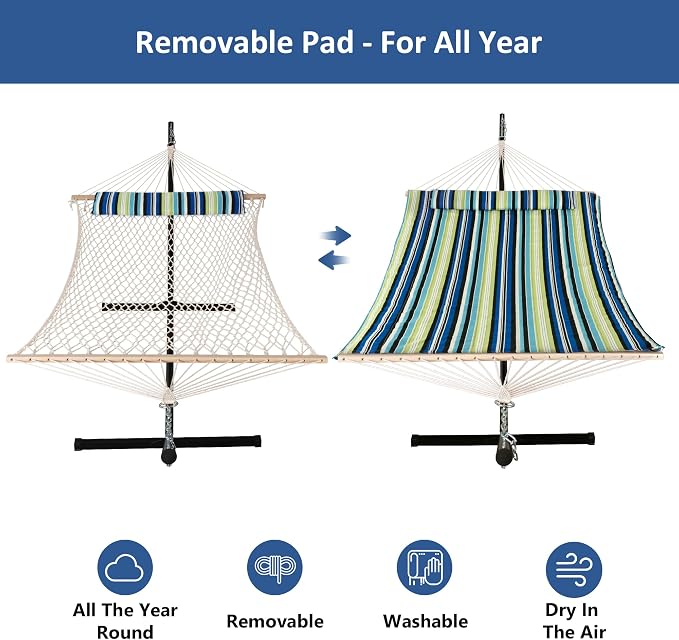 Removable Pad - For All Year

All The Year Round

Removable

Washable

Dry In The Air